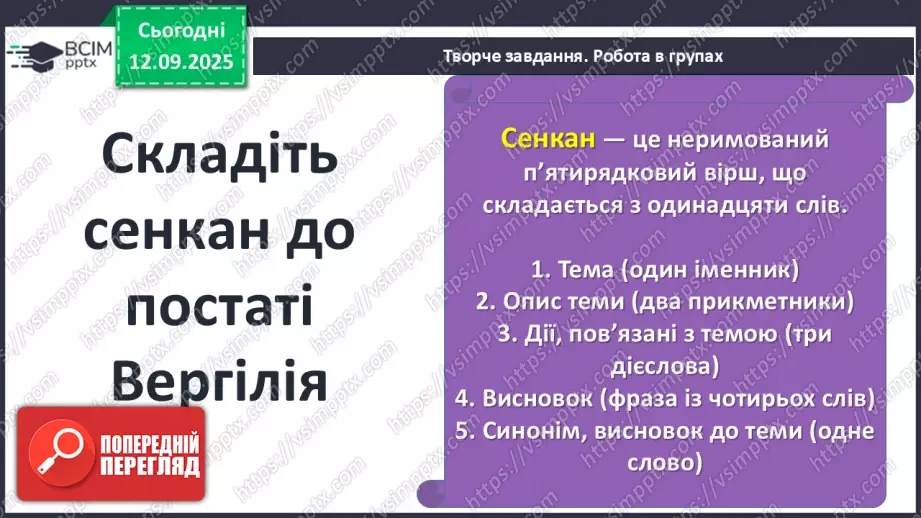 ВСІМ pptx

Сьогодні 12.09.2025

Творче завдання. Робота в групах

Складіть сенкан до постаті Вергілія

Сенкан — це неримований п'ятирядковий вірш, що складається з одинадцяти слів.

1. Тема (один іменник)
2. Опис теми (два прикметники)
3. Дії, пов'язані з темою (три дієслова)
4. Висновок (фраза із чотирьох слів)
5. Синонім, висновок до теми (одне слово)

ПОПЕРЕДНІЙ ПЕРЕГЛЯД

https://vsimpptx.com